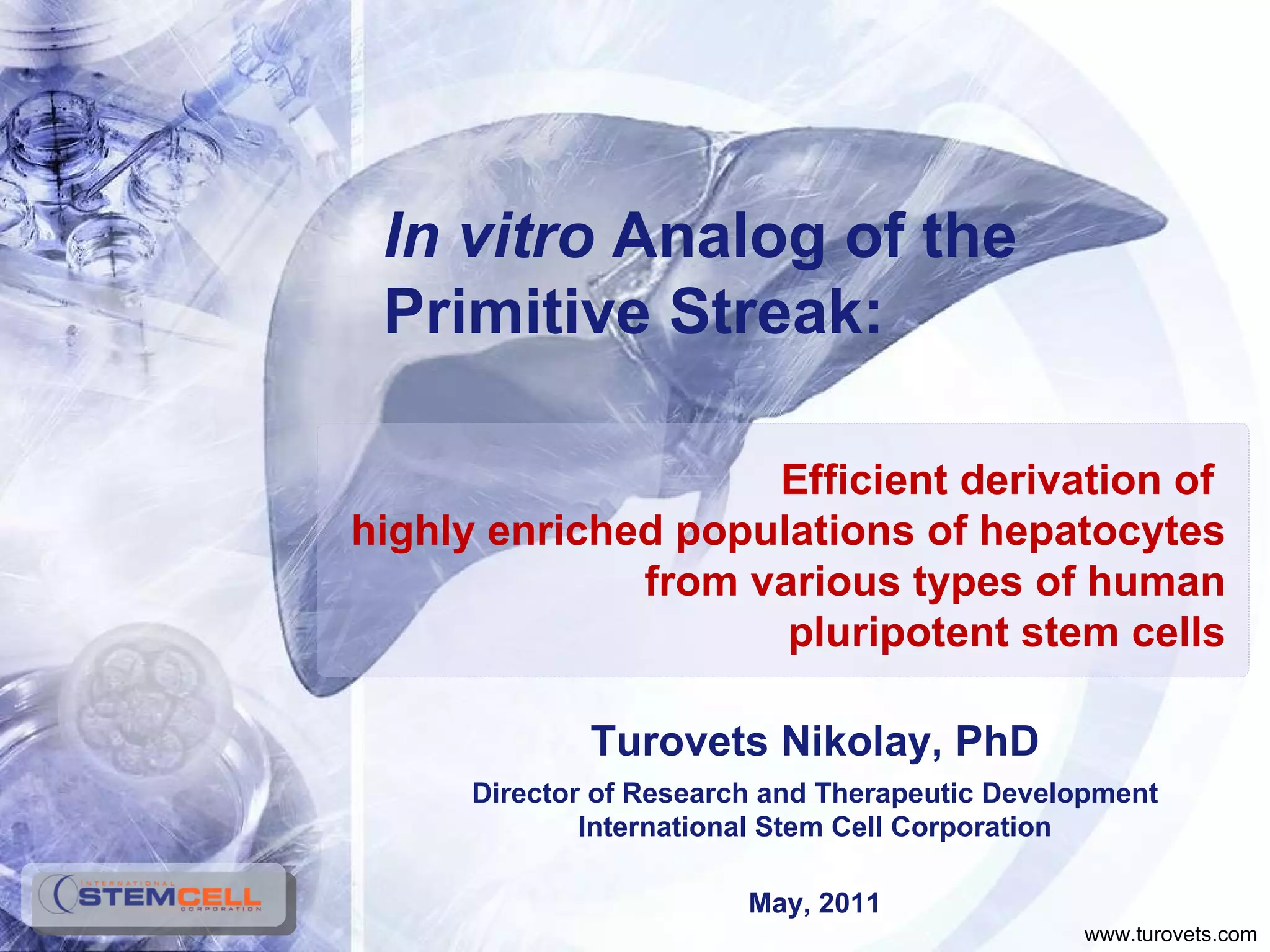 In vitro Analog of the Primitive Streak:

Efficient derivation of highly enriched populations of hepatocytes from various types of human pluripotent stem cells

Turovets Nikolay, PhD

Director of Research and Therapeutic Development
International Stem Cell Corporation

May, 2011

INTERNATIONAL STEMCELL CORPORATION

www.turovets.com